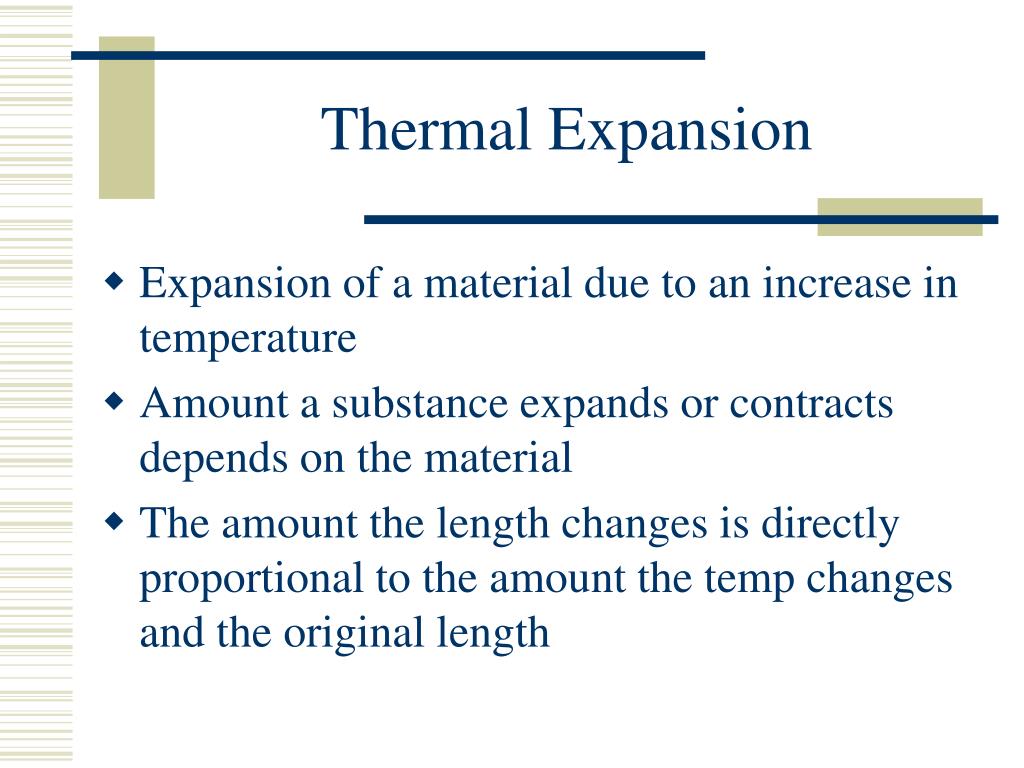 Thermal Expansion

◆ Expansion of a material due to an increase in temperature

◆ Amount a substance expands or contracts depends on the material

◆ The amount the length changes is directly proportional to the amount the temp changes and the original length